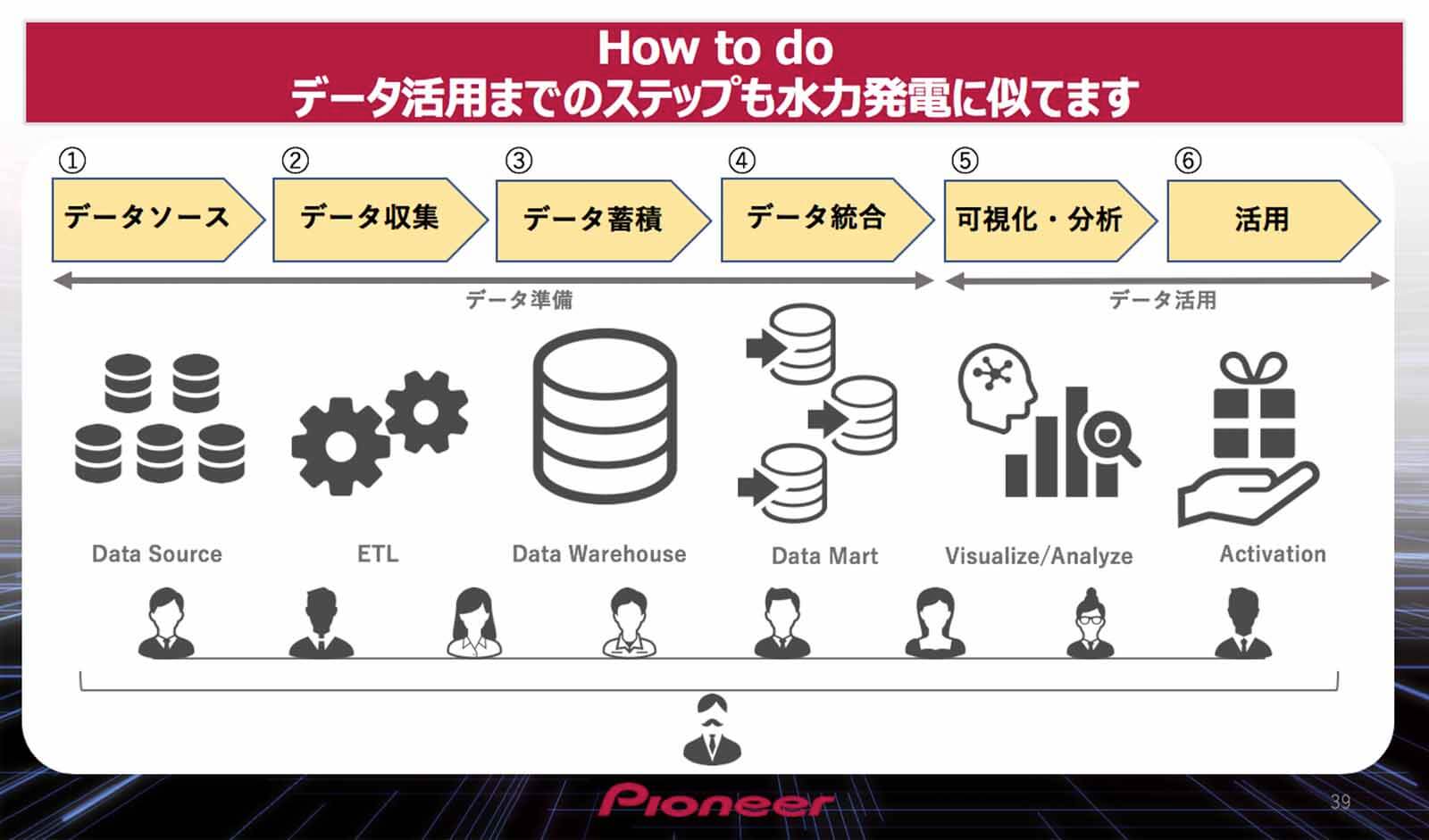 How to do
データ活用までのステップも水力発電に似てます

①
データソース

②
データ収集

③
データ蓄積

④
データ統合

⑤
可視化・分析

⑥
活用

データ準備

データ活用

Data Source

ETL

Data Warehouse

Data Mart

Visualize/Analyze

Activation

Pioneer

39